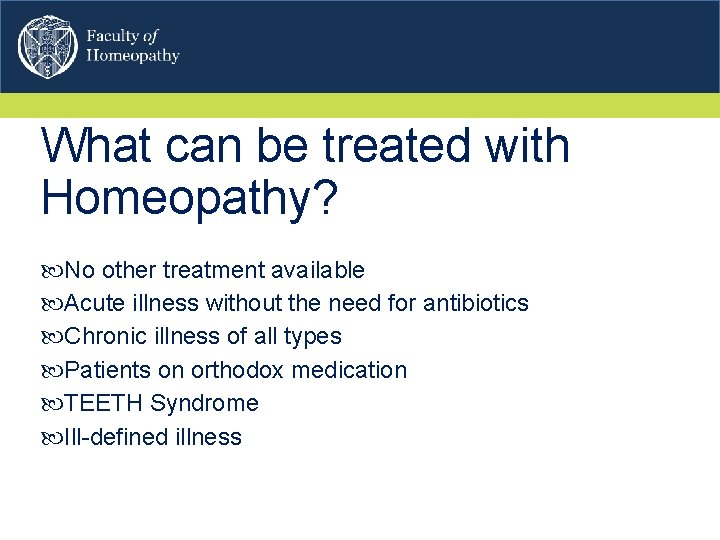 Faculty of Homeopathy

What can be treated with Homeopathy?

No other treatment available
Acute illness without the need for antibiotics
Chronic illness of all types
Patients on orthodox medication
TEETH Syndrome
Ill-defined illness